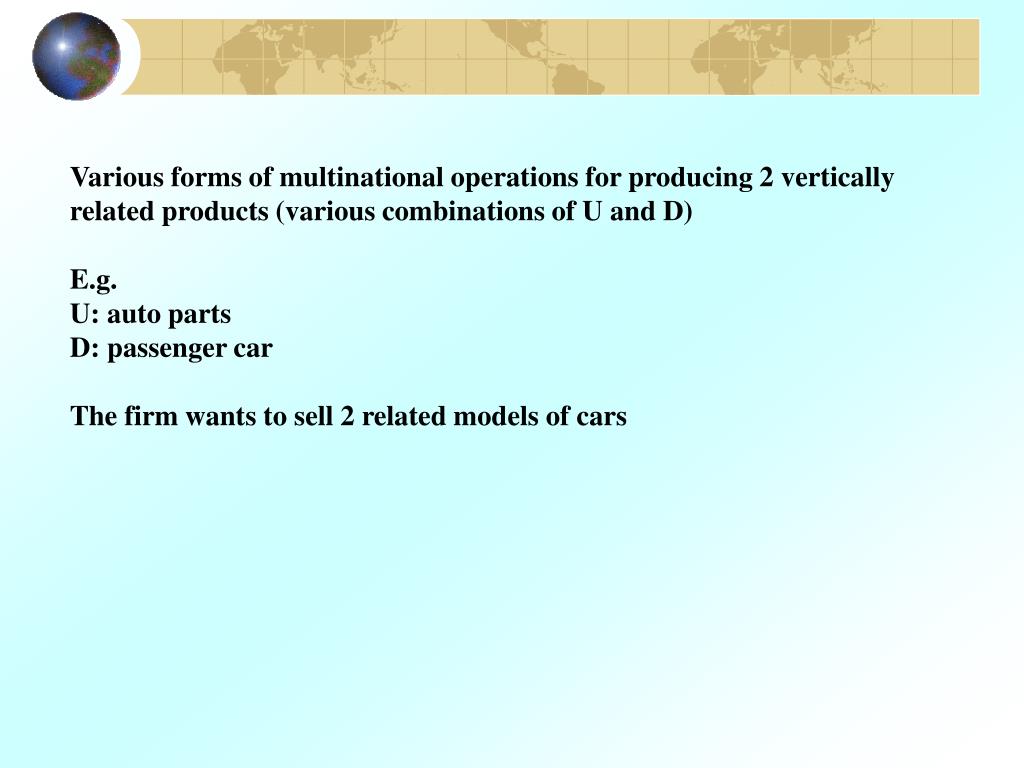 Various forms of multinational operations for producing 2 vertically related products (various combinations of U and D)

E.g.
U: auto parts
D: passenger car

The firm wants to sell 2 related models of cars